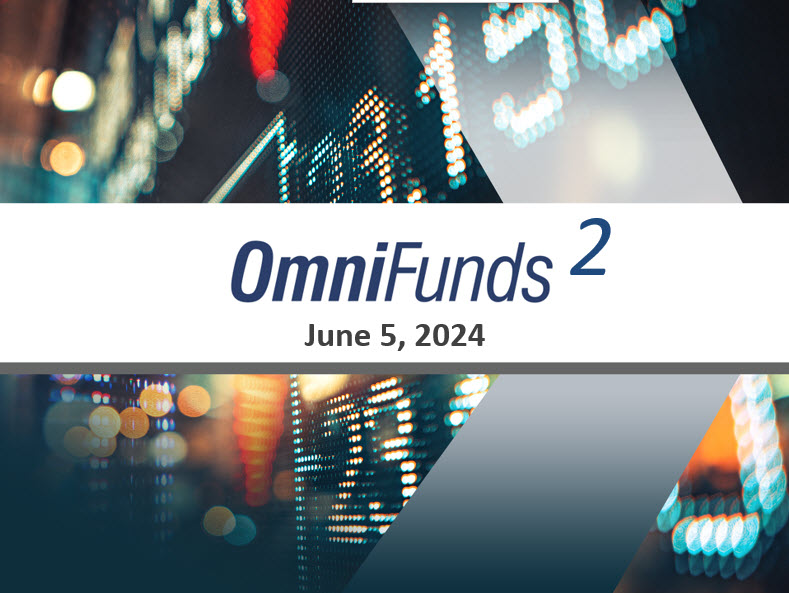 OmniFunds 2

June 5, 2024